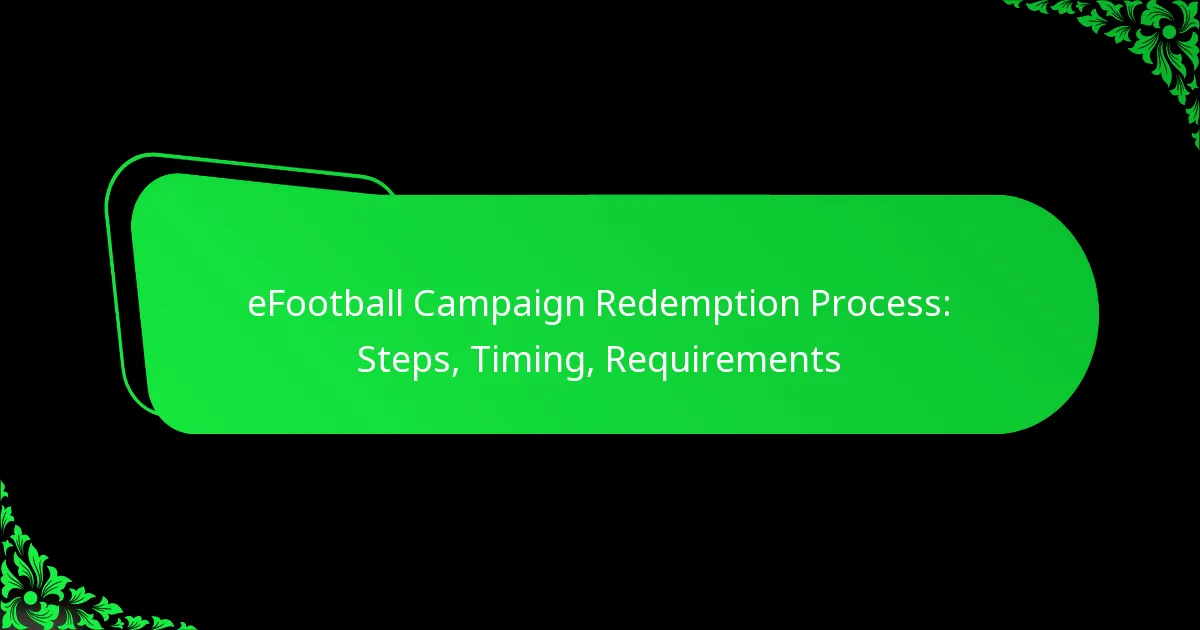 eFootball Campaign Redemption Process: Steps, Timing, Requirements